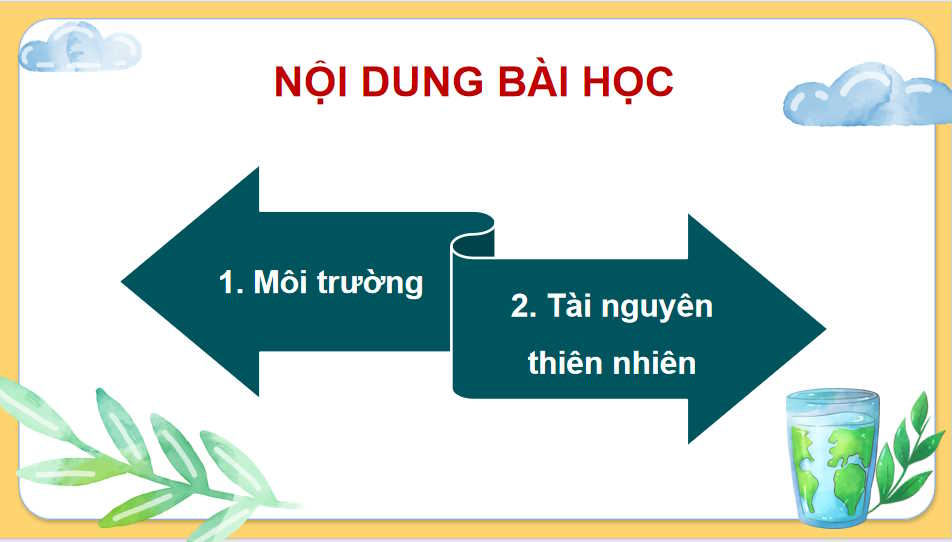 NỘI DUNG BÀI HỌC

1. Môi trường

2. Tài nguyên thiên nhiên